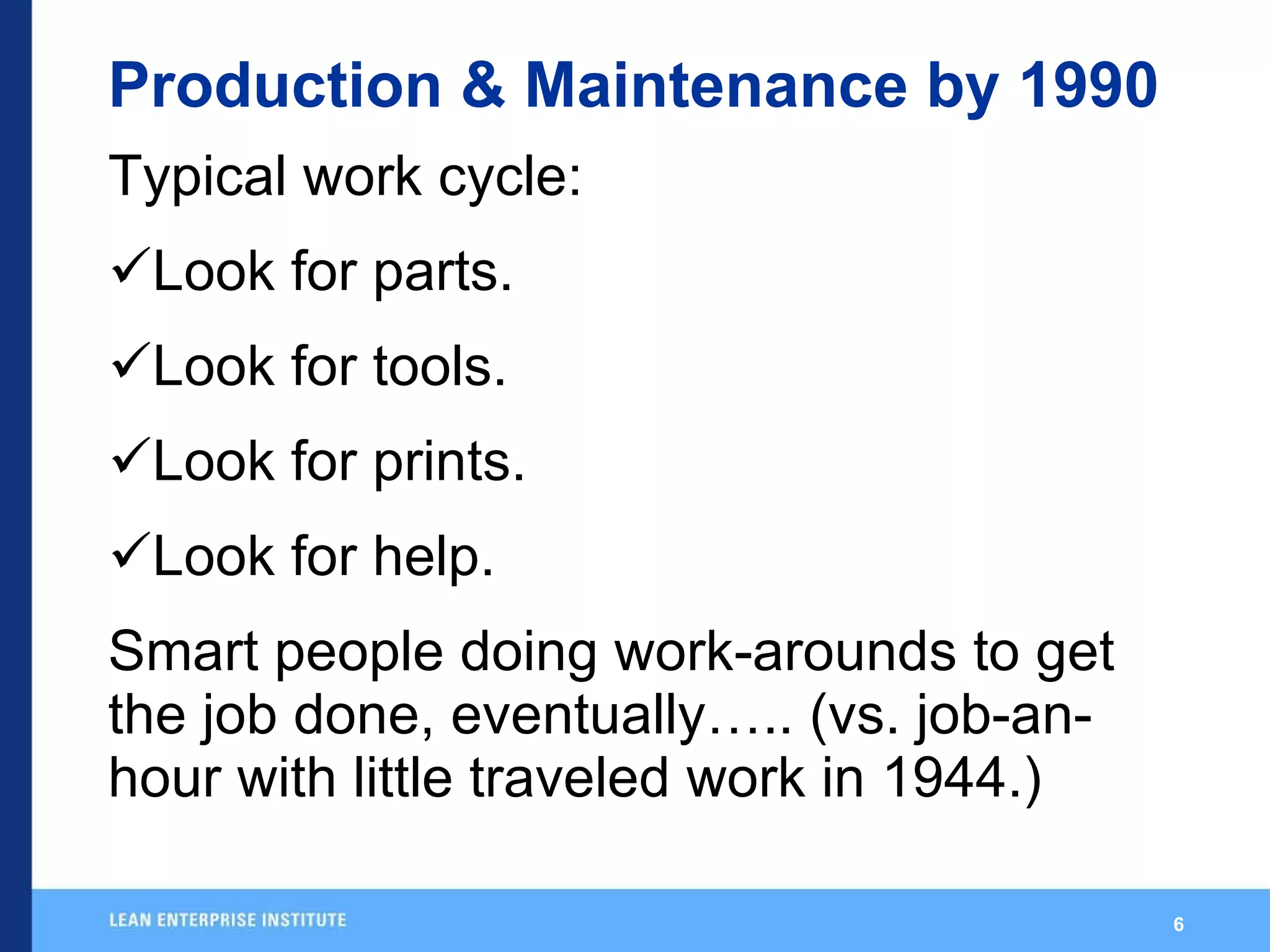 Production & Maintenance by 1990

Typical work cycle:

✓Look for parts.

✓Look for tools.

✓Look for prints.

✓Look for help.

Smart people doing work-arounds to get the job done, eventually….. (vs. job-an-hour with little traveled work in 1944.)

LEAN ENTERPRISE INSTITUTE

6